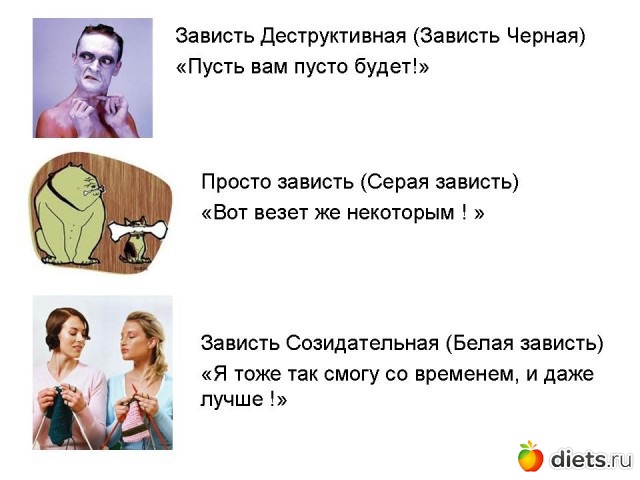 Зависть Деструктивная (Зависть Черная)
«Пусть вам пусто будет!»

Просто зависть (Серая зависть)
«Вот везет же некоторым ! »

Зависть Созидательная (Белая зависть)
«Я тоже так смогу со временем, и даже лучше !»

diets.ru